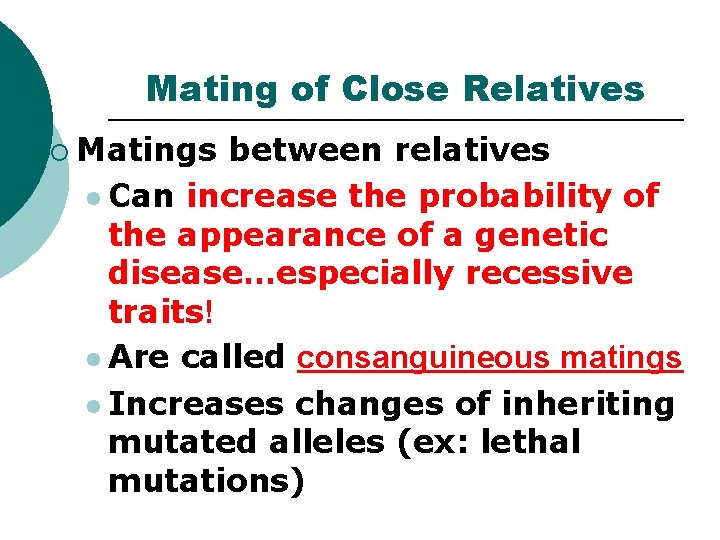 Mating of Close Relatives

Matings between relatives

Can increase the probability of the appearance of a genetic disease…especially recessive traits!

Are called consanguineous matings

Increases changes of inheriting mutated alleles (ex: lethal mutations)